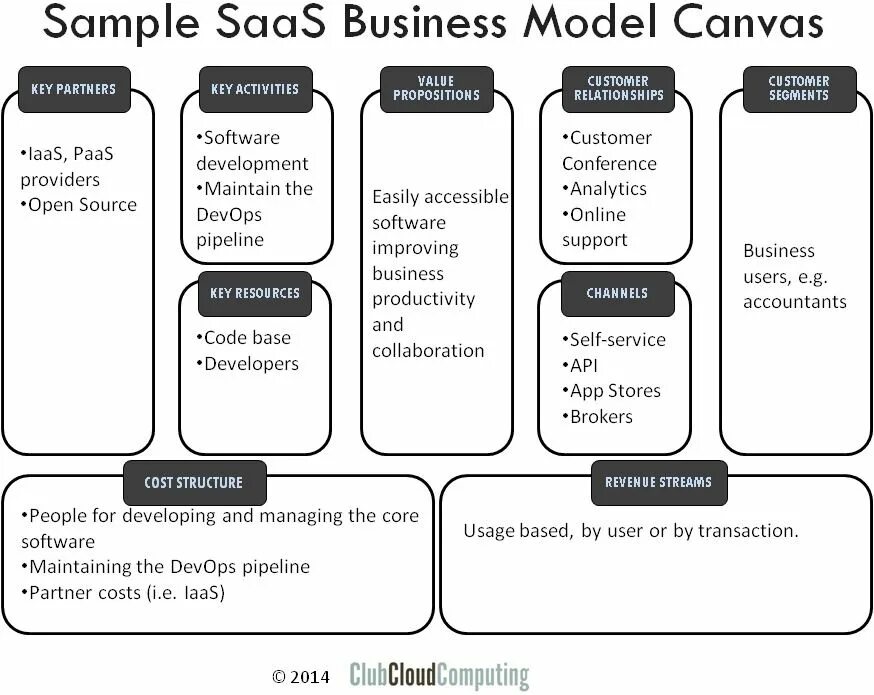 Sample SaaS Business Model Canvas

KEY PARTNERS

•IaaS, PaaS providers
•Open Source

KEY ACTIVITIES

•Software development
•Maintain the DevOps pipeline

KEY RESOURCES

•Code base
•Developers

VALUE PROPOSITIONS

Easily accessible software improving business productivity and collaboration

CUSTOMER RELATIONSHIPS

•Customer Conference
•Analytics
•Online support

CHANNELS

•Self-service
•API
•App Stores
•Brokers

CUSTOMER SEGMENTS

Business users, e.g. accountants

COST STRUCTURE

•People for developing and managing the core software
•Maintaining the DevOps pipeline
•Partner costs (i.e. IaaS)

REVENUE STREAMS

Usage based, by user or by transaction.

© 2014 ClubCloudComputing